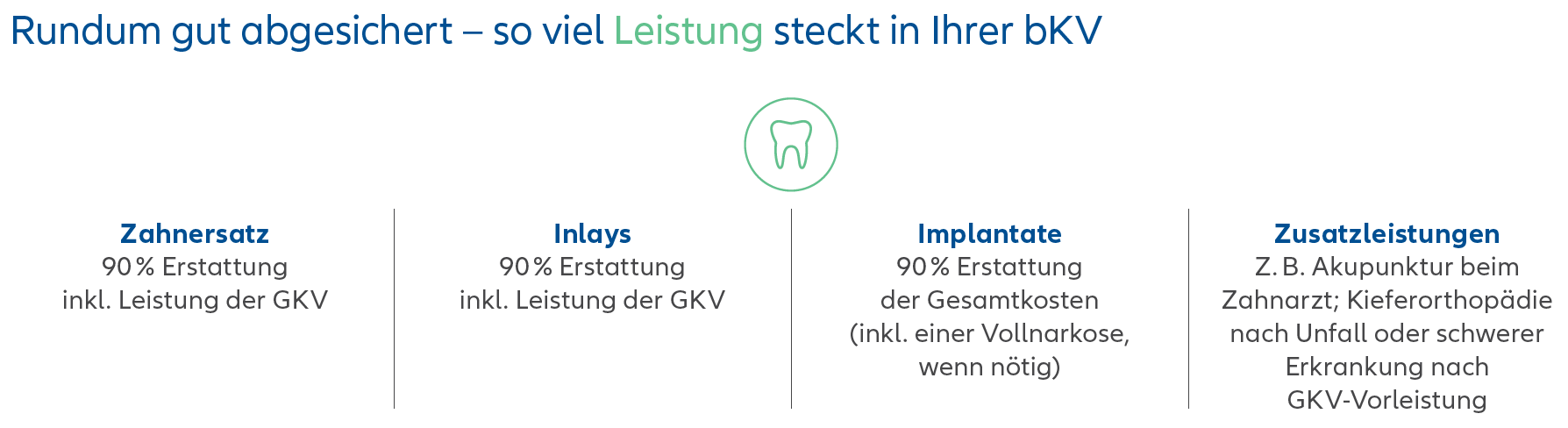 Rundum gut abgesichert – so viel Leistung steckt in Ihrer bKV

Zahnersatz
90 % Erstattung inkl. Leistung der GKV

Inlays
90 % Erstattung inkl. Leistung der GKV

Implantate
90 % Erstattung der Gesamtkosten (inkl. einer Vollnarkose, wenn nötig)

Zusatzleistungen
Z. B. Akupunktur beim Zahnarzt; Kieferorthopädie nach Unfall oder schwerer Erkrankung nach GKV-Vorleistung